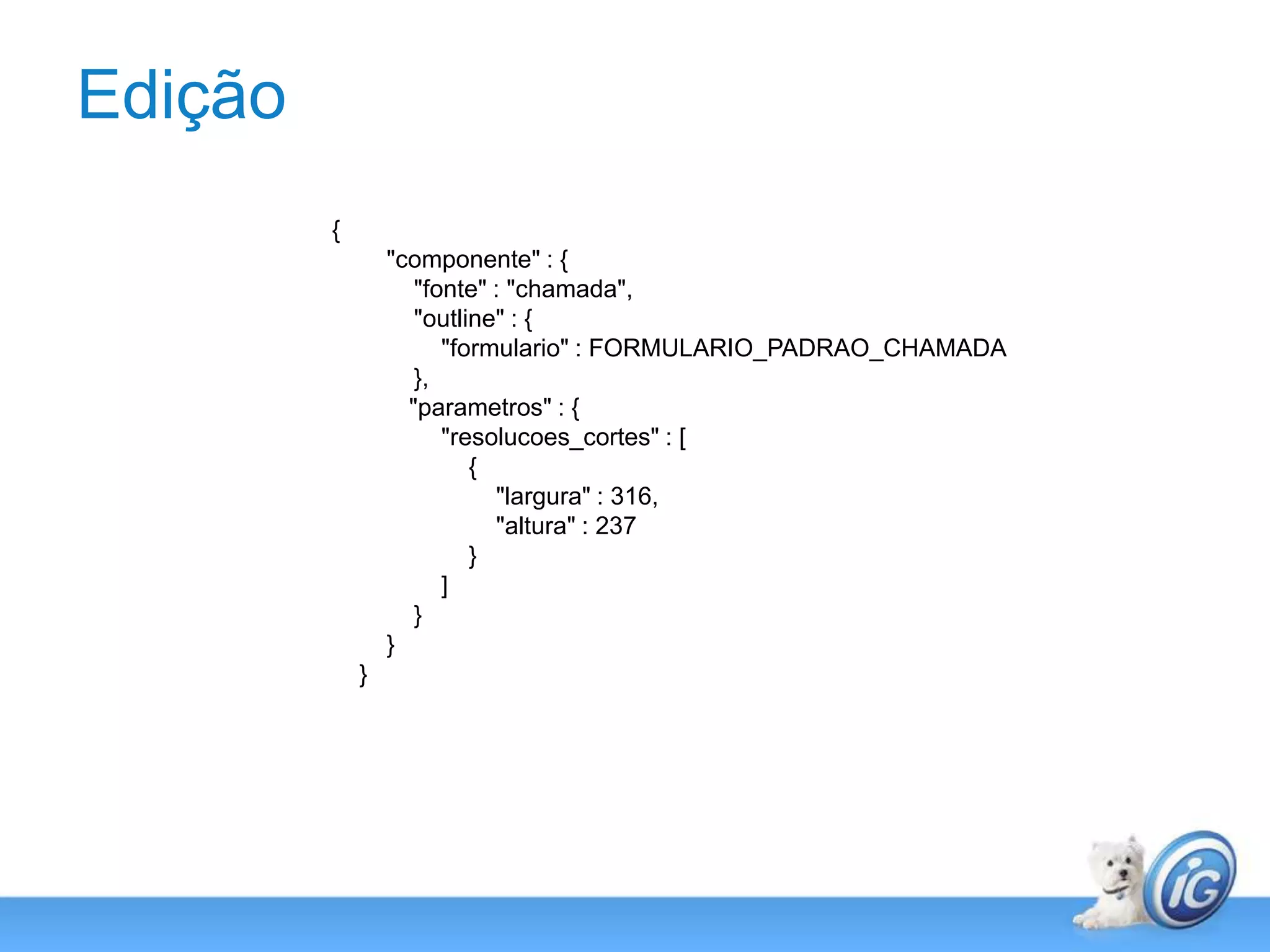 Edição

{
"componente" : {
"fonte" : "chamada",
"outline" : {
"formulario" : FORMULARIO_PADRAO_CHAMADA
},
"parametros" : {
"resolucoes_cortes" : [
{
"largura" : 316,
"altura" : 237
}
]
}
}
}

iG